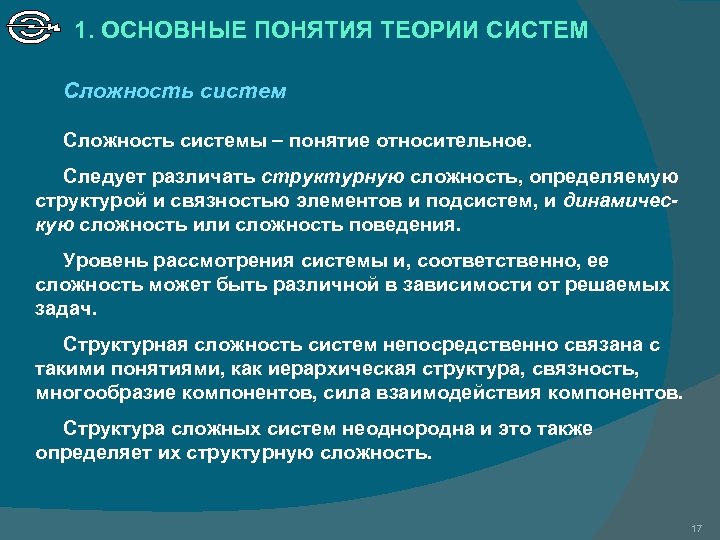 1. ОСНОВНЫЕ ПОНЯТИЯ ТЕОРИИ СИСТЕМ

Сложность систем

Сложность системы – понятие относительное.

Следует различать структурную сложность, определяемую структурой и связностью элементов и подсистем, и динамическую сложность или сложность поведения.

Уровень рассмотрения системы и, соответственно, ее сложность может быть различной в зависимости от решаемых задач.

Структурная сложность систем непосредственно связана с такими понятиями, как иерархическая структура, связность, многообразие компонентов, сила взаимодействия компонентов.

Структура сложных систем неоднородна и это также определяет их структурную сложность.

17